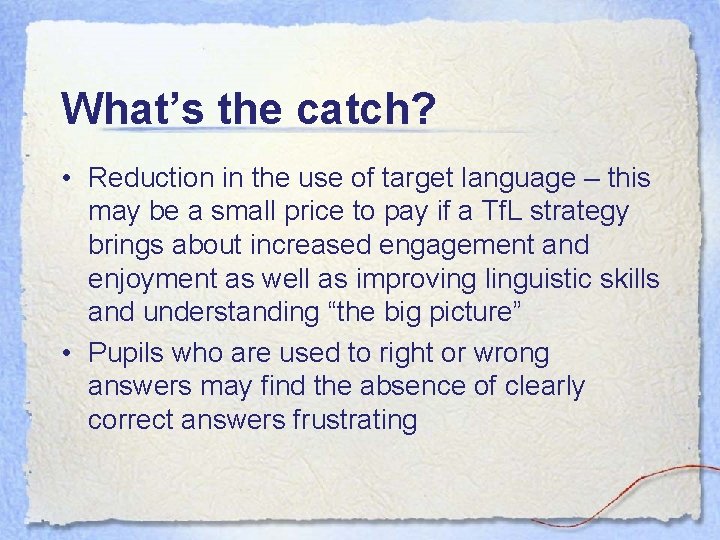 What’s the catch?

• Reduction in the use of target language – this may be a small price to pay if a TfL strategy brings about increased engagement and enjoyment as well as improving linguistic skills and understanding “the big picture”

• Pupils who are used to right or wrong answers may find the absence of clearly correct answers frustrating